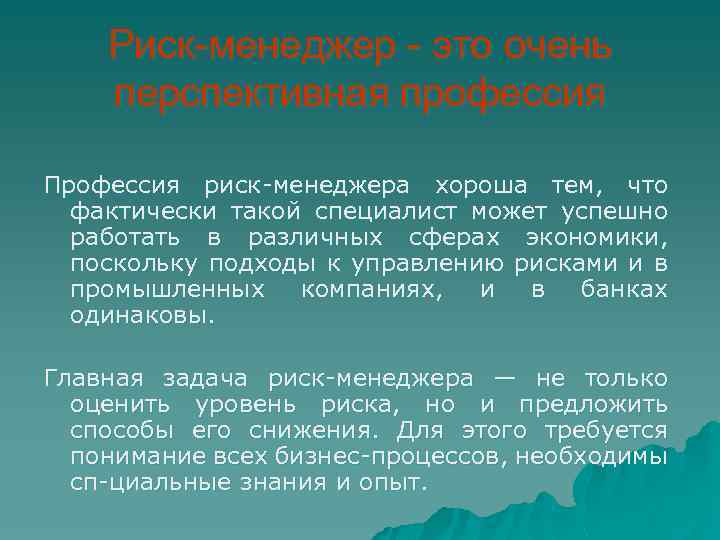 Риск-менеджер - это очень перспективная профессия

Профессия риск-менеджера хороша тем, что фактически такой специалист может успешно работать в различных сферах экономики, поскольку подходы к управлению рисками и в промышленных компаниях, и в банках одинаковы.

Главная задача риск-менеджера — не только оценить уровень риска, но и предложить способы его снижения. Для этого требуется понимание всех бизнес-процессов, необходимы сп-циальные знания и опыт.